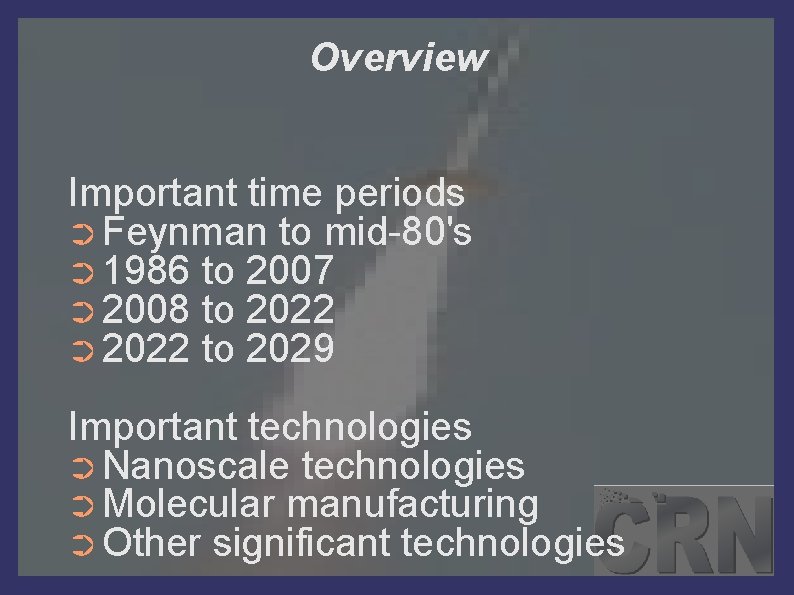 Overview

Important time periods
➲ Feynman to mid-80's
➲ 1986 to 2007
➲ 2008 to 2022
➲ 2022 to 2029

Important technologies
➲ Nanoscale technologies
➲ Molecular manufacturing
➲ Other significant technologies

CRN